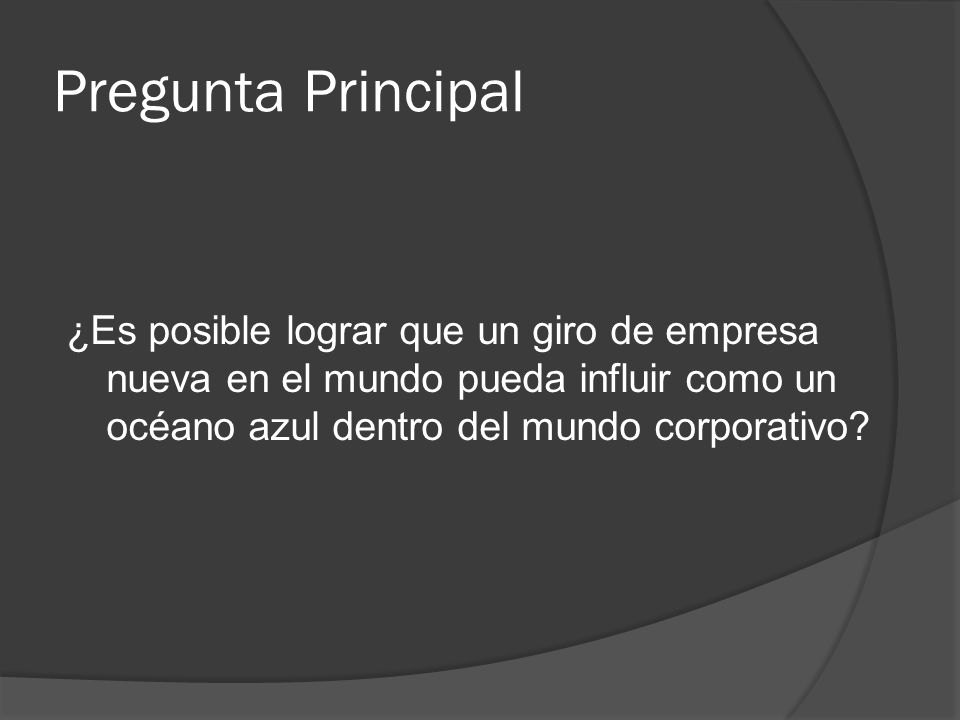 Pregunta Principal

¿Es posible lograr que un giro de empresa nueva en el mundo pueda influir como un océano azul dentro del mundo corporativo?